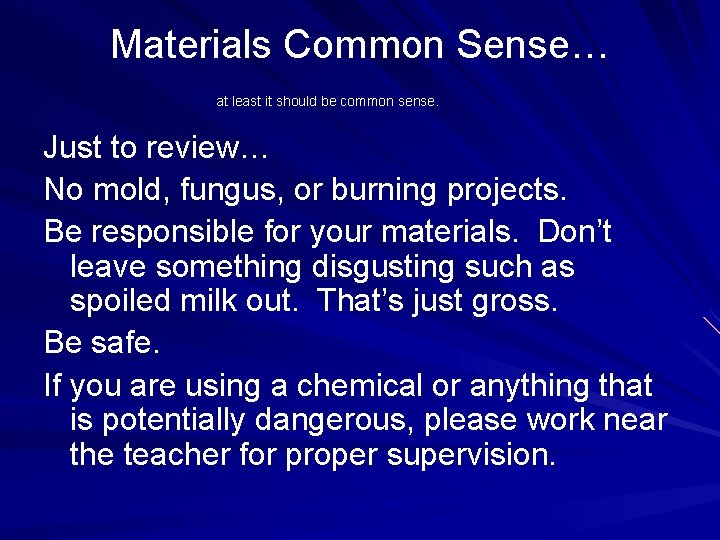 Materials Common Sense…

at least it should be common sense.

Just to review…

No mold, fungus, or burning projects.

Be responsible for your materials. Don't leave something disgusting such as spoiled milk out. That's just gross.

Be safe.

If you are using a chemical or anything that is potentially dangerous, please work near the teacher for proper supervision.